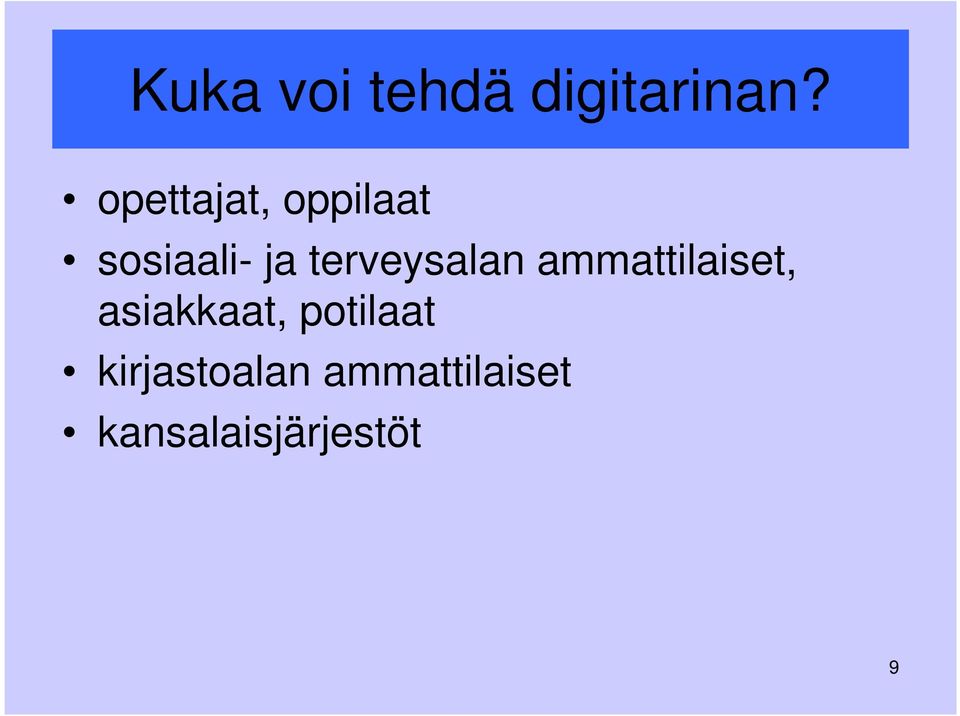 Kuka voi tehdä digitarinan?

• opettajat, oppilaat
• sosiaali- ja terveysalan ammattilaiset, asiakkaat, potilaat
• kirjastoalan ammattilaiset
• kansalaisjärjestöt

9